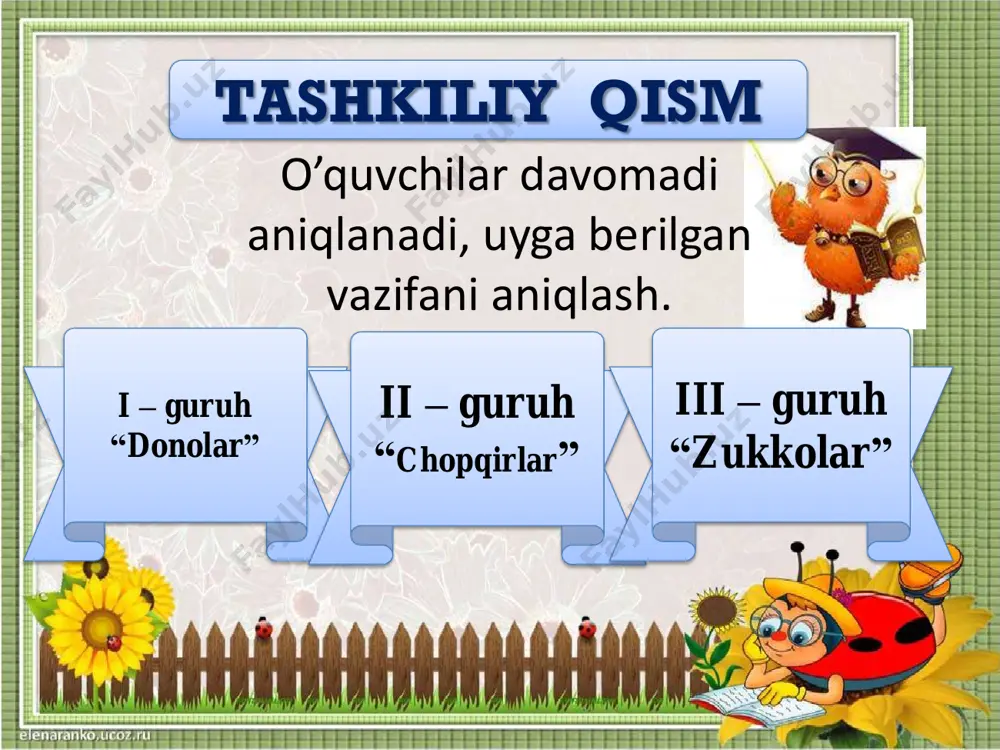 TASHKILIY QISM

O’quvchilar davomadi aniqlanadi, uyga berilgan vazifani aniqlash.

I – guruh
“Donolar”

II – guruh
“Chopqirlar”

III – guruh
“Zukkolar”

FaylHub.uz

elenaranko.ucoz.ru